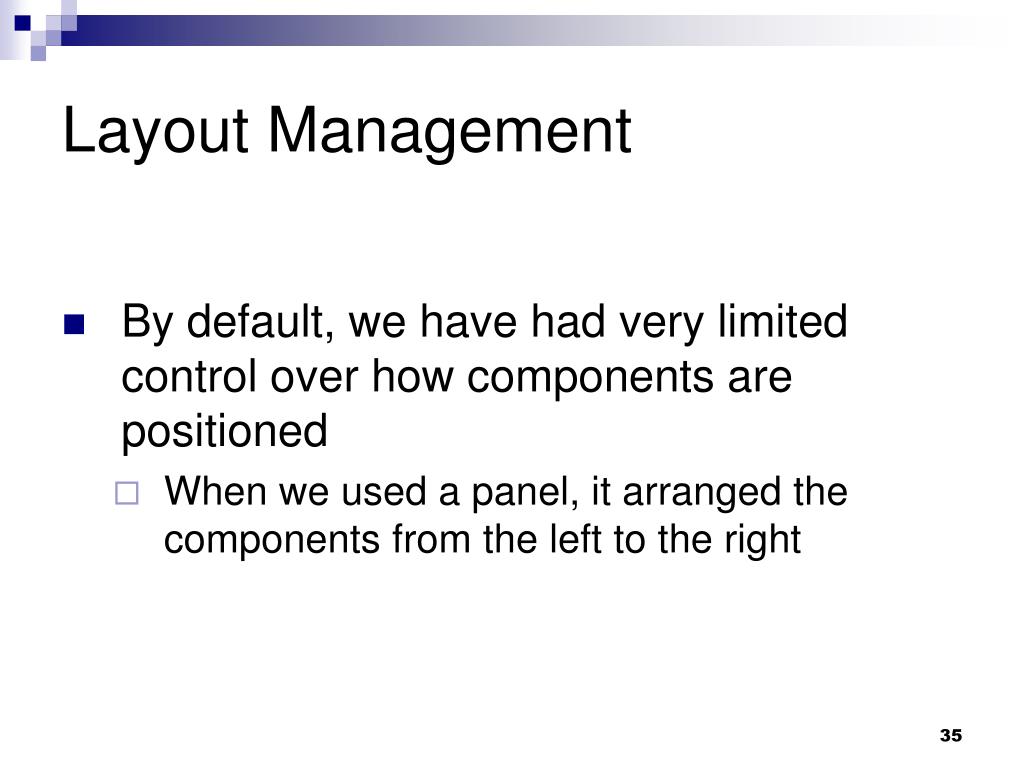 Layout Management

By default, we have had very limited control over how components are positioned

When we used a panel, it arranged the components from the left to the right

35